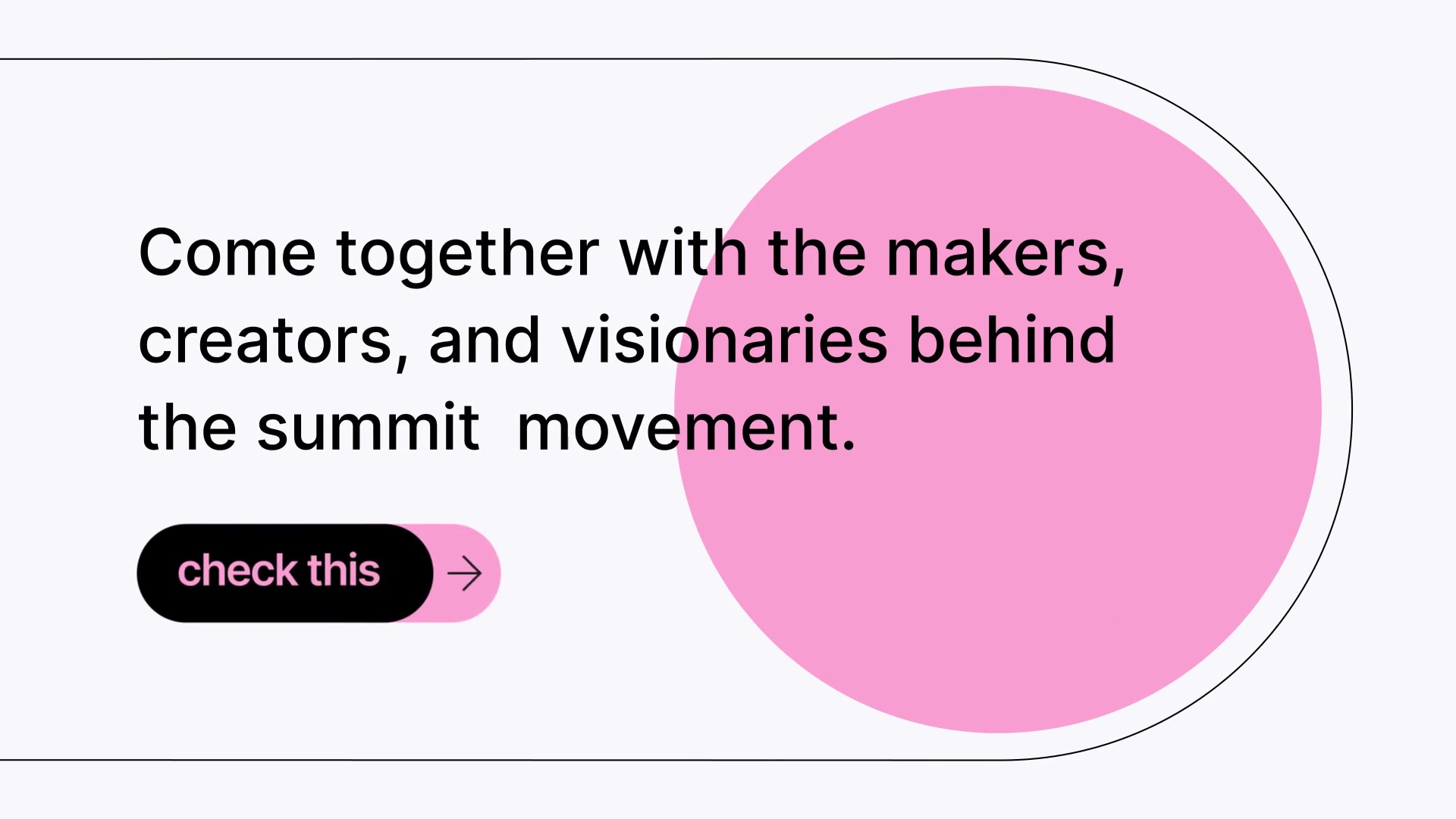 Come together with the makers, creators, and visionaries behind the summit  movement.

check this